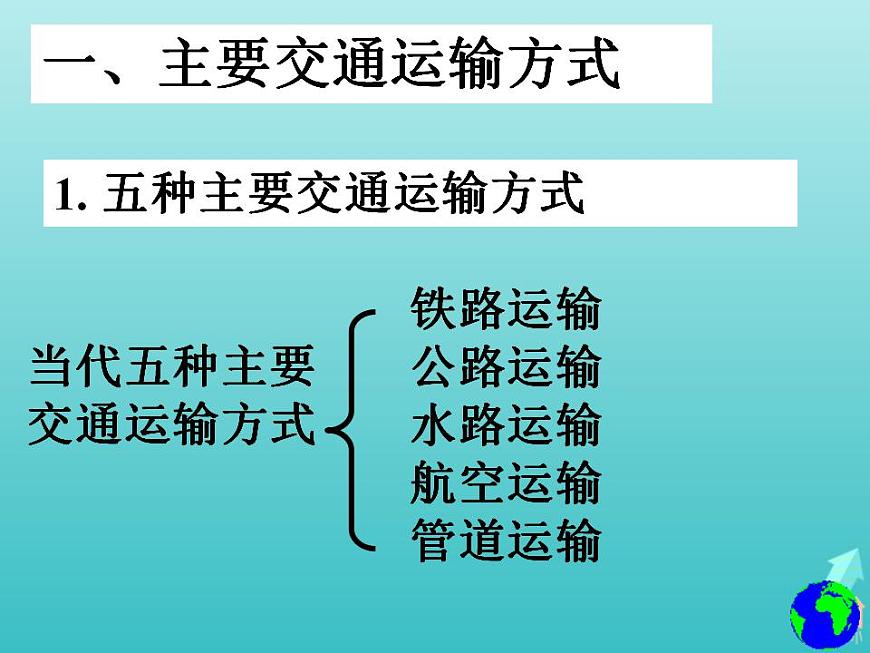 一、主要交通运输方式

1. 五种主要交通运输方式

当代五种主要交通运输方式

铁路运输
公路运输
水路运输
航空运输
管道运输